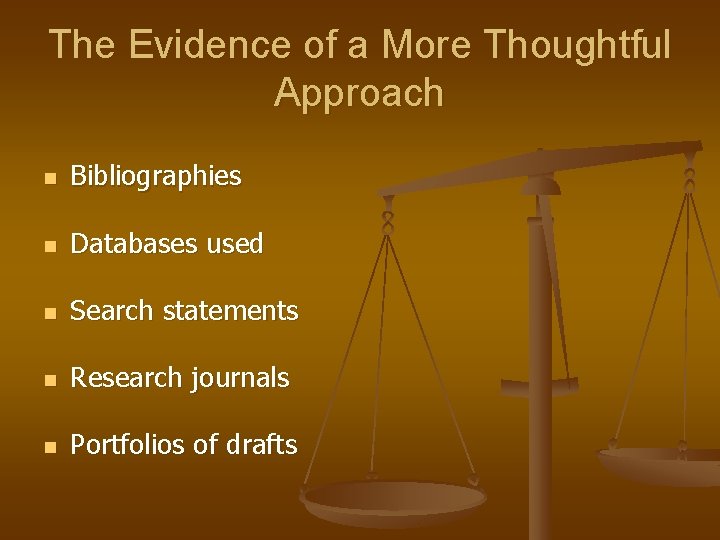 The Evidence of a More Thoughtful Approach

- Bibliographies
- Databases used
- Search statements
- Research journals
- Portfolios of drafts